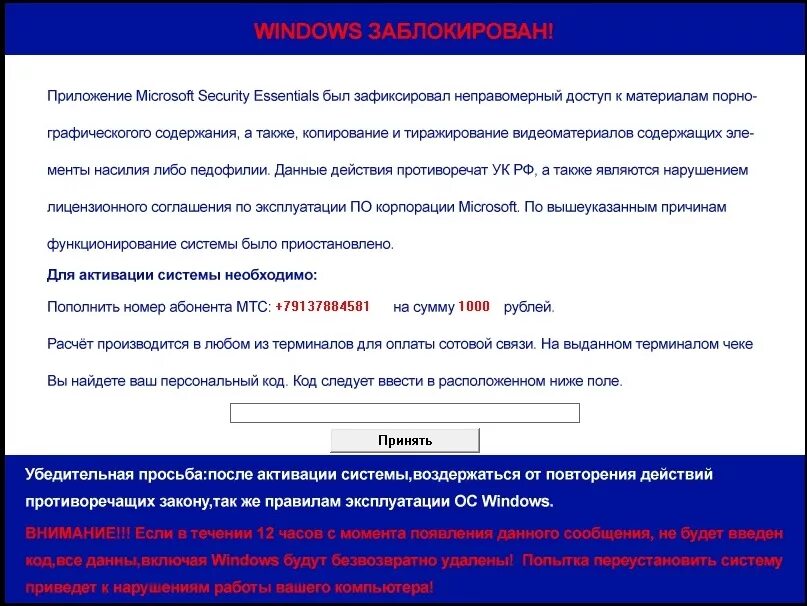 WINDOWS ЗАБЛОКИРОВАН!

Приложение Microsoft Security Essentials был зафиксировал неправомерный доступ к материалам порнографического содержания, а также, копирование и тиражирование видеоматериалов содержащих элементы насилия либо педофилии. Данные действия противоречат УК РФ, а также являются нарушением лицензионного соглашения по эксплуатации ПО корпорации Microsoft. По вышеуказанным причинам функционирование системы было приостановлено.

Для активации системы необходимо:

Пополнить номер абонента МТС: +79137884581 на сумму 1000 рублей.

Расчёт производится в любом из терминалов для оплаты сотовой связи. На выданном терминалом чеке Вы найдете ваш персональный код. Код следует ввести в расположенном ниже поле.

Принять

Убедительная просьба:после активации системы,воздержаться от повторения действий противоречащих закону,так же правилам эксплуатации ОС Windows.

ВНИМАНИЕ!!! Если в течении 12 часов с момента появления данного сообщения, не будет введен код,все данны,включая Windows будут безвозвратно удалены! Попытка переустановить систему приведет к нарушениям работы вашего компьютера!